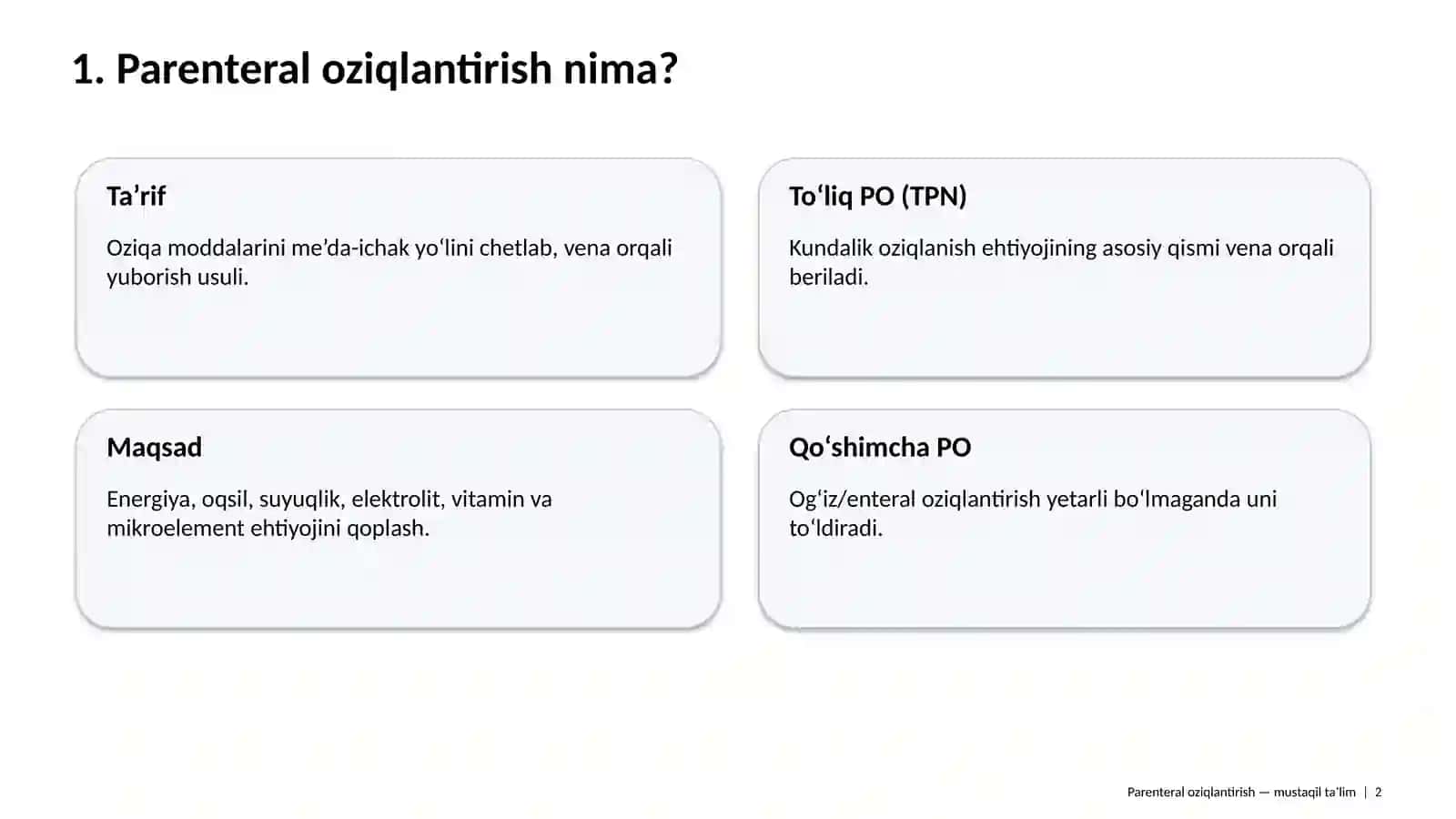 1. Parenteral oziqlantirish nima?

Ta'rif

Oziqa moddalarini me'da-ichak yo'lini chetlab, vena orqali yuborish usuli.

Maqsad

Energiya, oqsil, suyuqlik, elektrolit, vitamin va mikroelement ehtiyojini qoplash.

To'liq PO (TPN)

Kundalik oziqlanish ehtiyojining asosiy qismi vena orqali beriladi.

Qo'shimcha PO

Og'iz/enteral oziqlantirish yetarli bo'lmaganda uni to'ldiradi.

Parenteral oziqlantirish — mustaqil ta'lim | 2